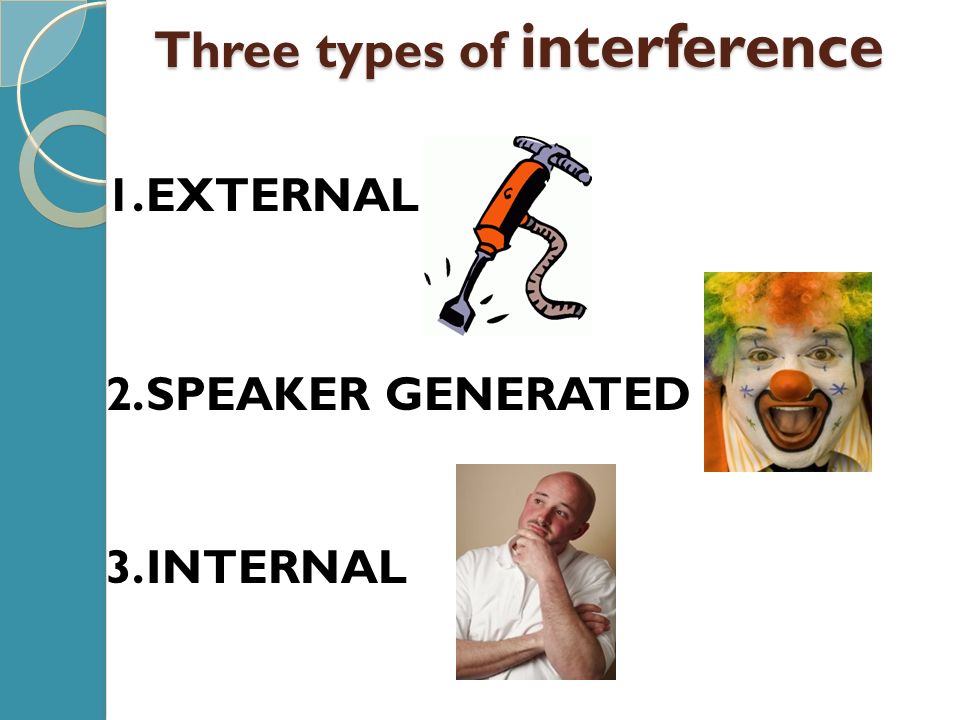 Three types of interference

1.EXTERNAL

2.SPEAKER GENERATED

3.INTERNAL